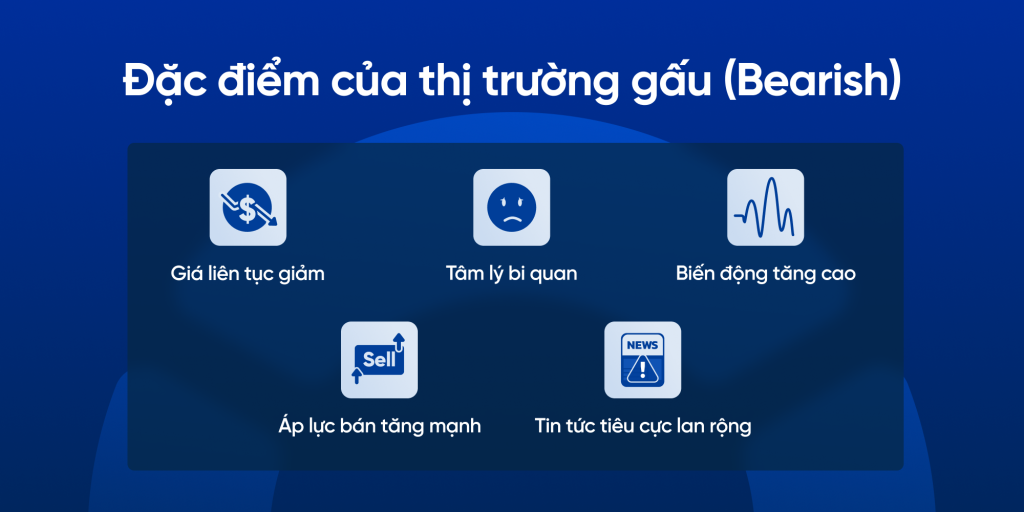 Đặc điểm của thị trường gấu (Bearish)

Giá liên tục giảm

Tâm lý bi quan

Biến động tăng cao

Sell

Áp lực bán tăng mạnh

NEWS

Tin tức tiêu cực lan rộng